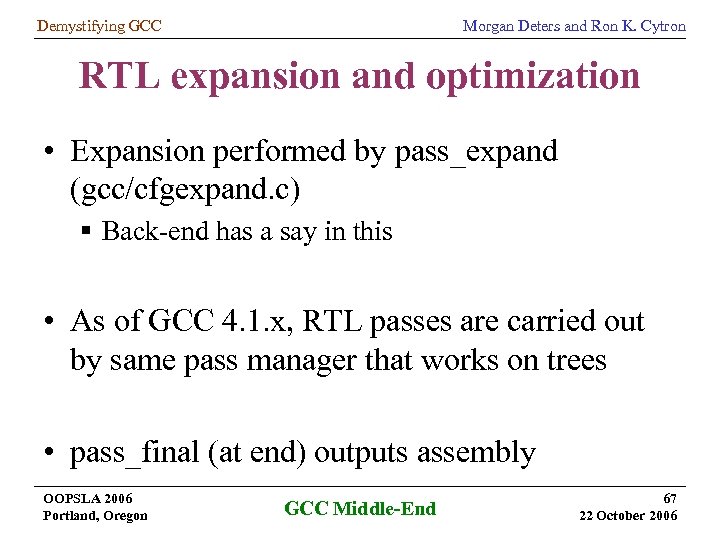 Demystifying GCC

Morgan Deters and Ron K. Cytron

RTL expansion and optimization

• Expansion performed by pass_expand (gcc/cfgexpand.c)
  ▪ Back-end has a say in this

• As of GCC 4.1.x, RTL passes are carried out by same pass manager that works on trees

• pass_final (at end) outputs assembly

OOPSLA 2006
Portland, Oregon

GCC Middle-End

67
22 October 2006